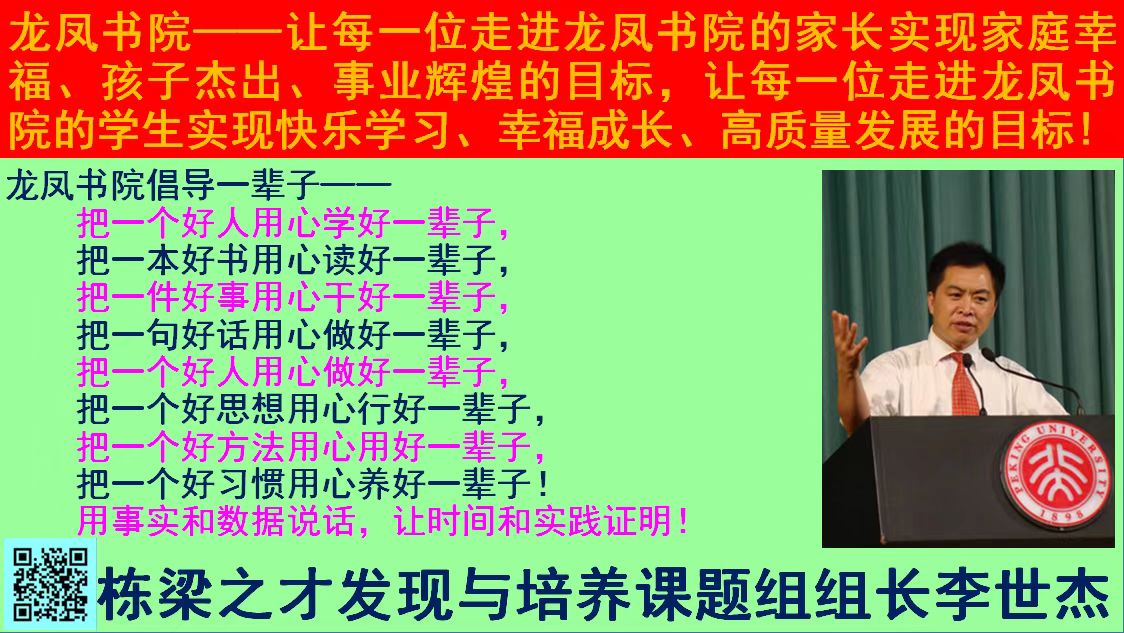 龙凤书院——让每一位走进龙凤书院的家长实现家庭幸福、孩子杰出、事业辉煌的目标，让每一位走进龙凤书院的学生实现快乐学习、幸福成长、高质量发展的目标！

龙凤书院倡导一辈子——
把一个好人用心学好一辈子，
把一本好书用心读好一辈子，
把一件好事用心干好一辈子，
把一句好话用心做好一辈子，
把一个好人用心做好一辈子，
把一个好思想用心行好一辈子，
把一个好方法用心用好一辈子，
把一个好习惯用心养好一辈子！
用事实和数据说话，让时间和实践证明！

PEKING UNIVERSITY
1898

栋梁之才发现与培养课题组组长李世杰